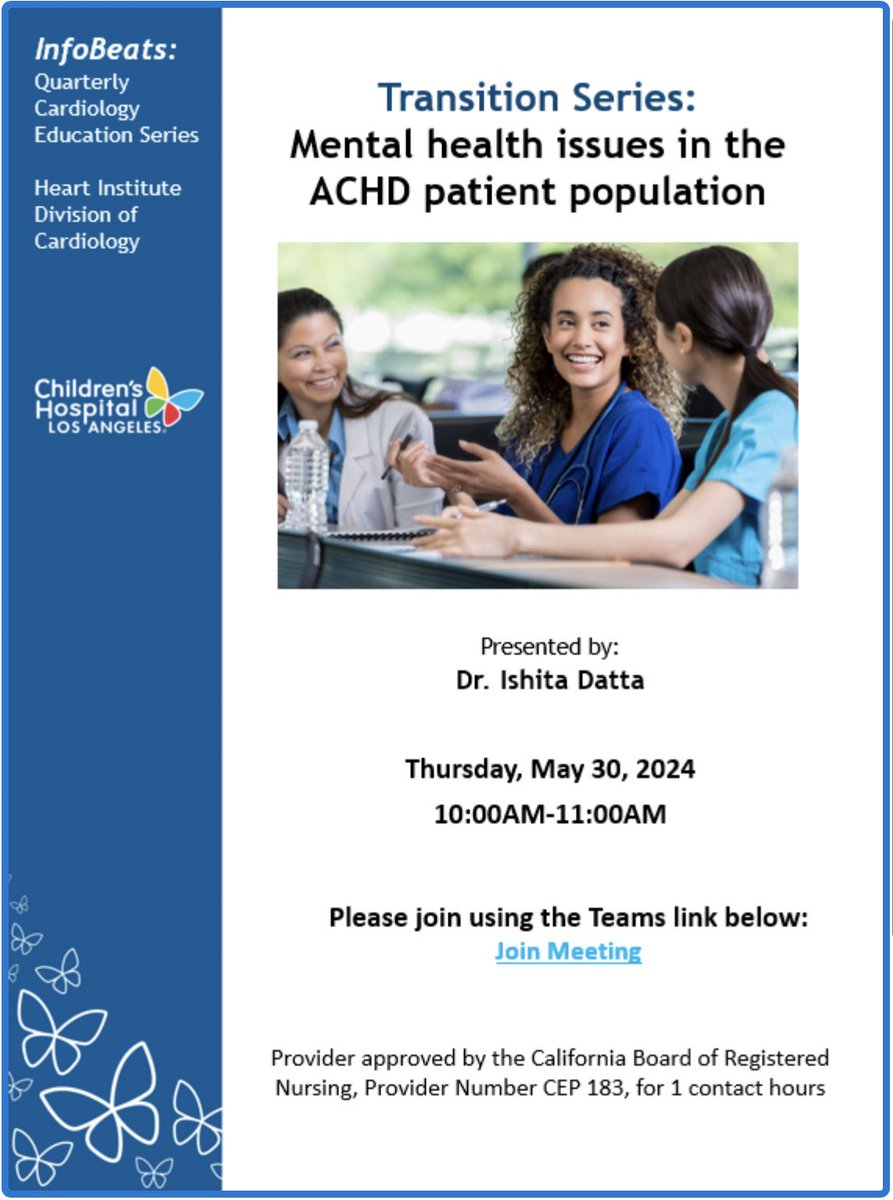 InfoBeats:
Quarterly Cardiology Education Series

Heart Institute Division of Cardiology

Children's Hospital LOS ANGELES

Transition Series:
Mental health issues in the ACHD patient population

Presented by:
Dr. Ishita Datta

Thursday, May 30, 2024
10:00AM-11:00AM

Please join using the Teams link below:
Join Meeting

Provider approved by the California Board of Registered Nursing, Provider Number CEP 183, for 1 contact hours